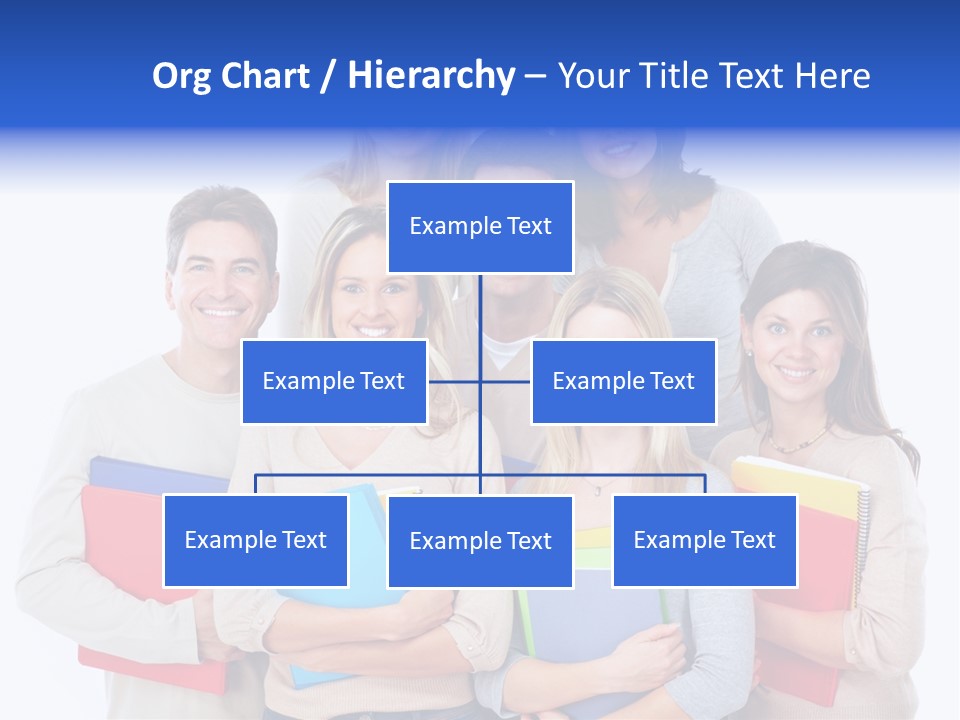 Org Chart / Hierarchy – Your Title Text Here

Example Text

Example Text

Example Text

Example Text

Example Text

Example Text